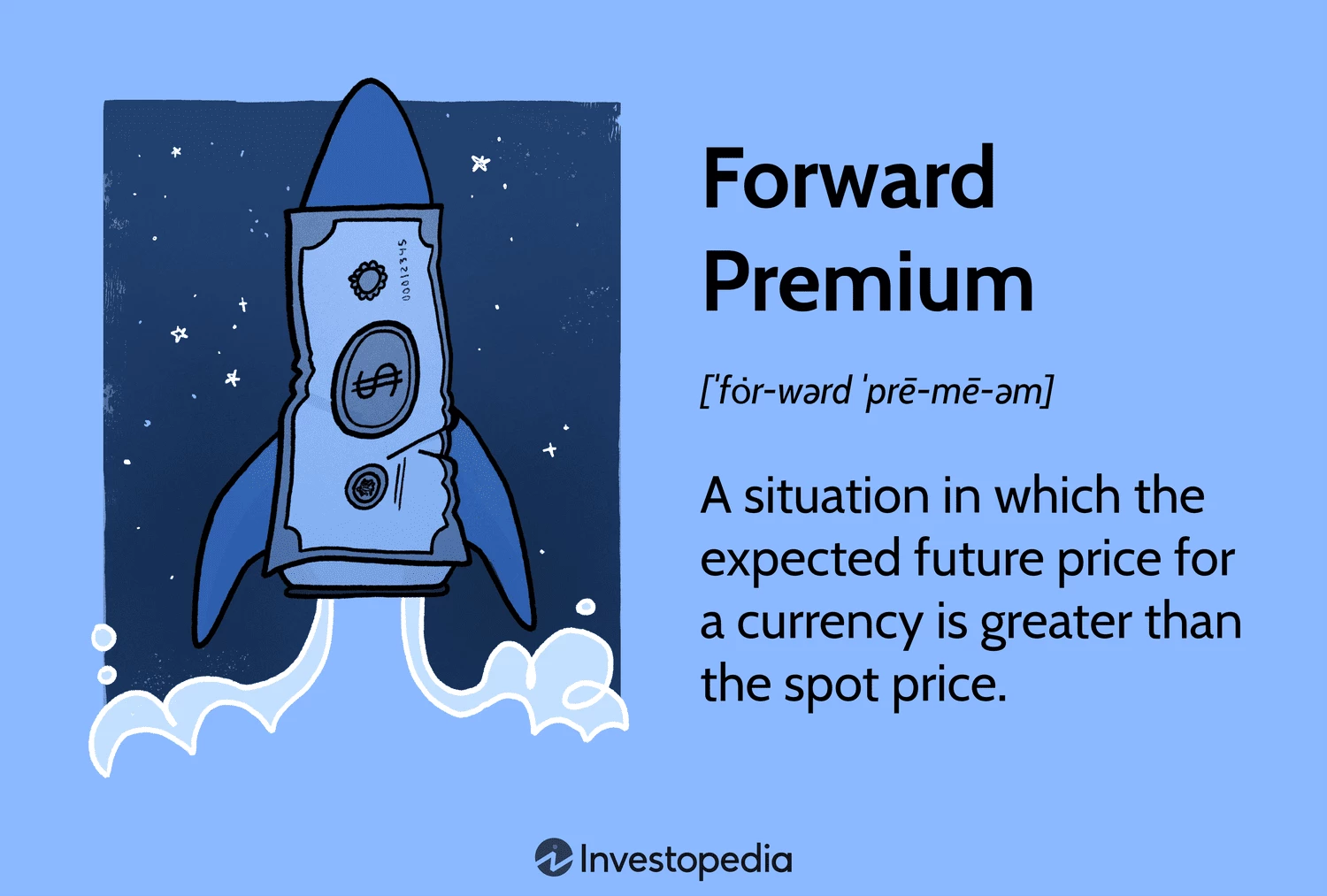 00012345

$

Forward Premium

[ˈfȯr-wərd ˈprē-mē-əm]

A situation in which the expected future price for a currency is greater than the spot price.

Investopedia